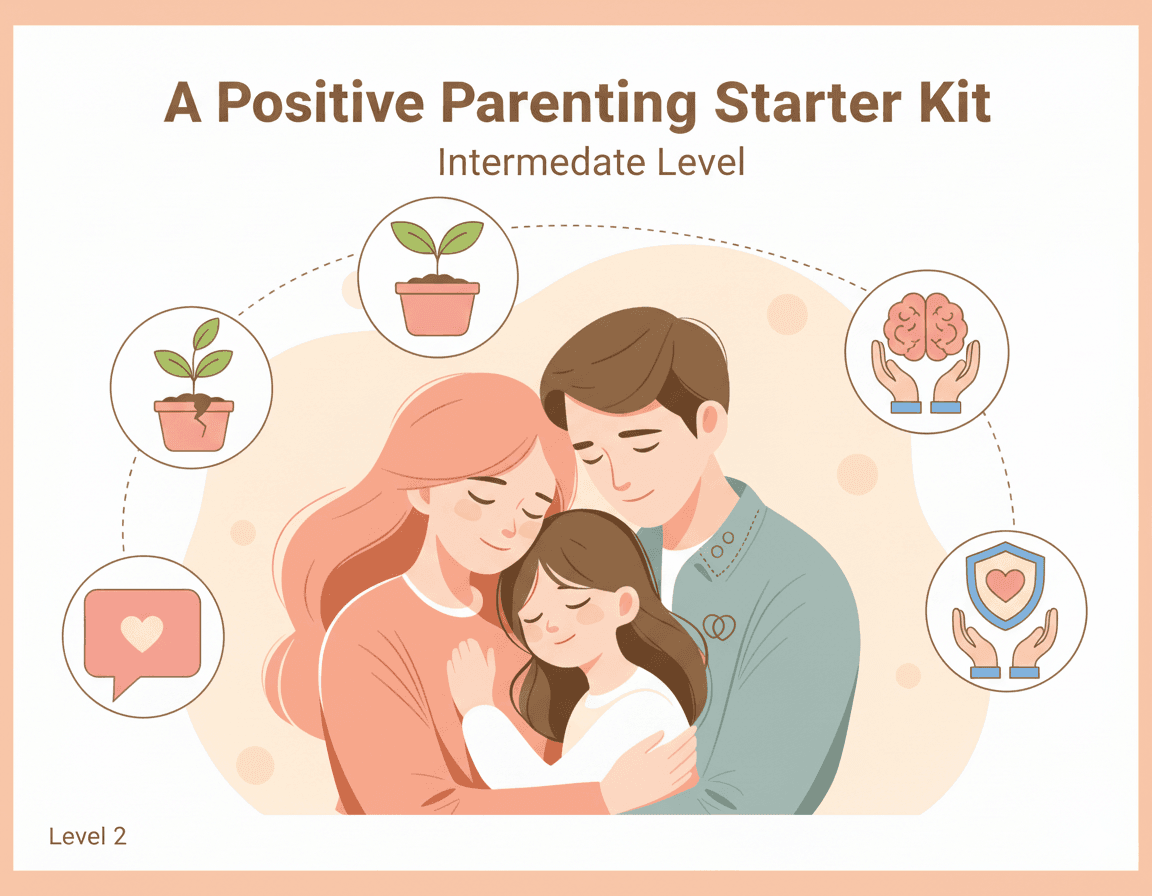 A Positive Parenting Starter Kit
Intermedate Level

Level 2